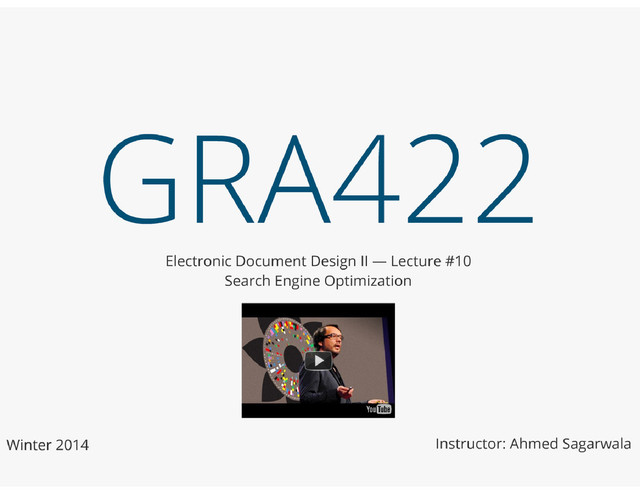 GRA422

Electronic Document Design II — Lecture #10
Search Engine Optimization

YouTube

Winter 2014

Instructor: Ahmed Sagarwala